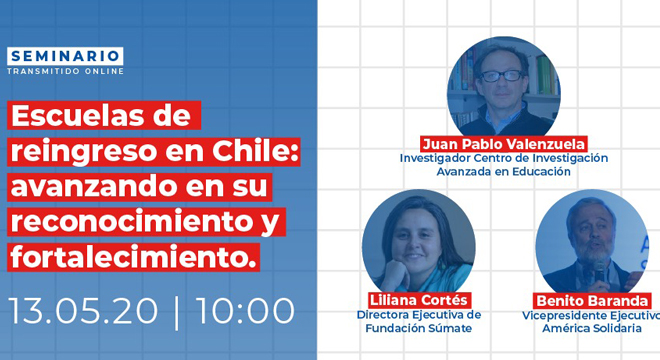 SEMINARIO
TRANSMITIDO ONLINE

Escuelas de reingreso en Chile: avanzando en su reconocimiento y fortalecimiento.

13.05.20 | 10:00

Juan Pablo Valenzuela
Investigador Centro de Investigación Avanzada en Educación

Liliana Cortés
Directora Ejecutiva de Fundación Súmate

Benito Baranda
Vicepresidente Ejecutivo América Solidaria